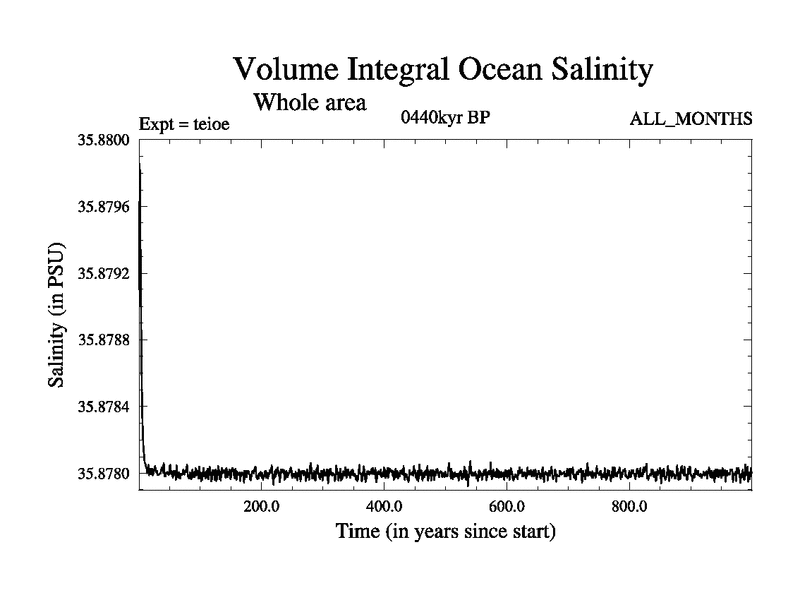 Volume Integral Ocean Salinity

Whole area

Expt = teioe

0440kyr BP

ALL_MONTHS

35.8800

35.8796

35.8792

35.8788

35.8784

35.8780

Salinity (in PSU)

200.0

400.0

600.0

800.0

Time (in years since start)